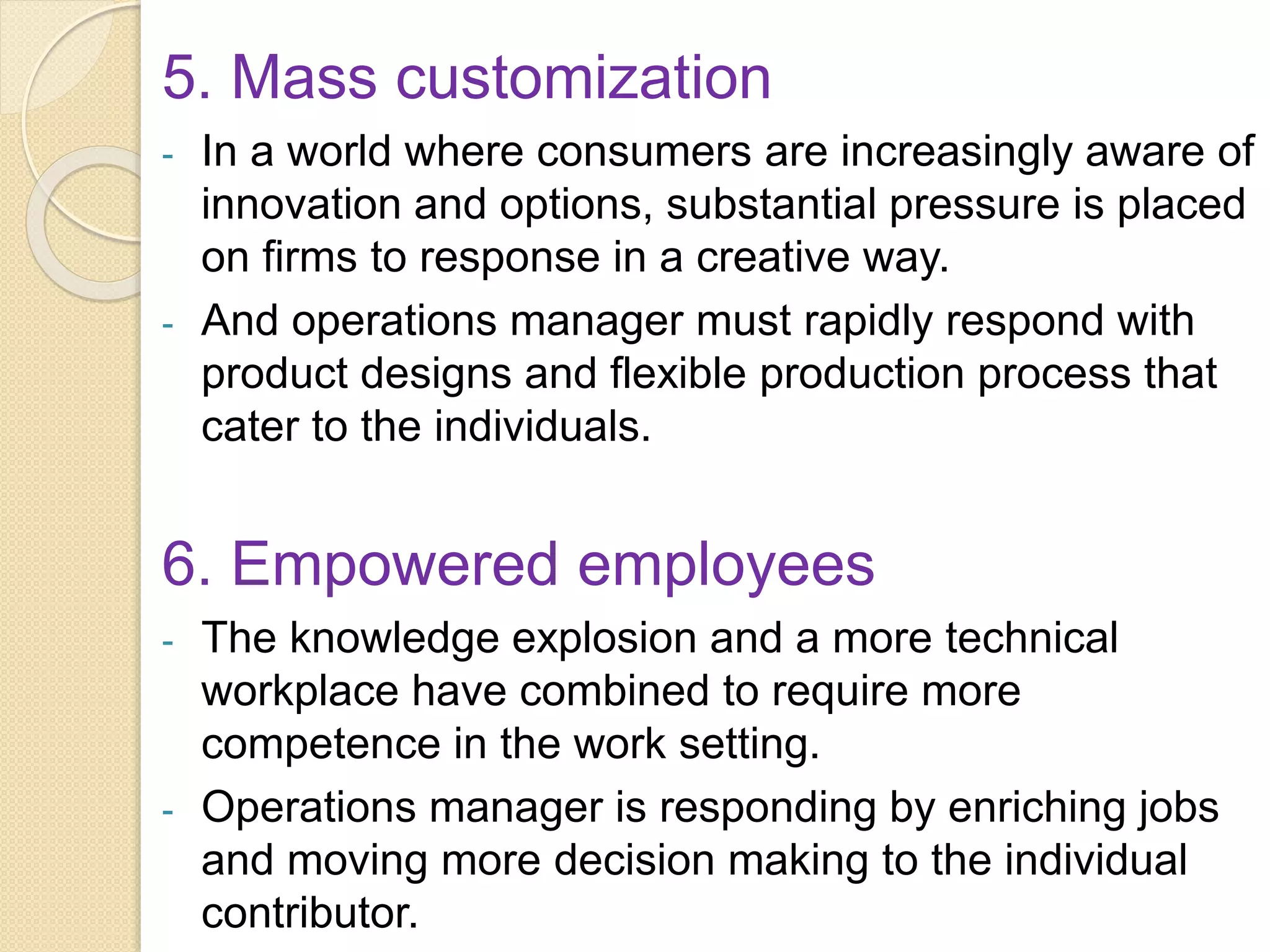 5. Mass customization

- In a world where consumers are increasingly aware of innovation and options, substantial pressure is placed on firms to response in a creative way.
- And operations manager must rapidly respond with product designs and flexible production process that cater to the individuals.

6. Empowered employees

- The knowledge explosion and a more technical workplace have combined to require more competence in the work setting.
- Operations manager is responding by enriching jobs and moving more decision making to the individual contributor.